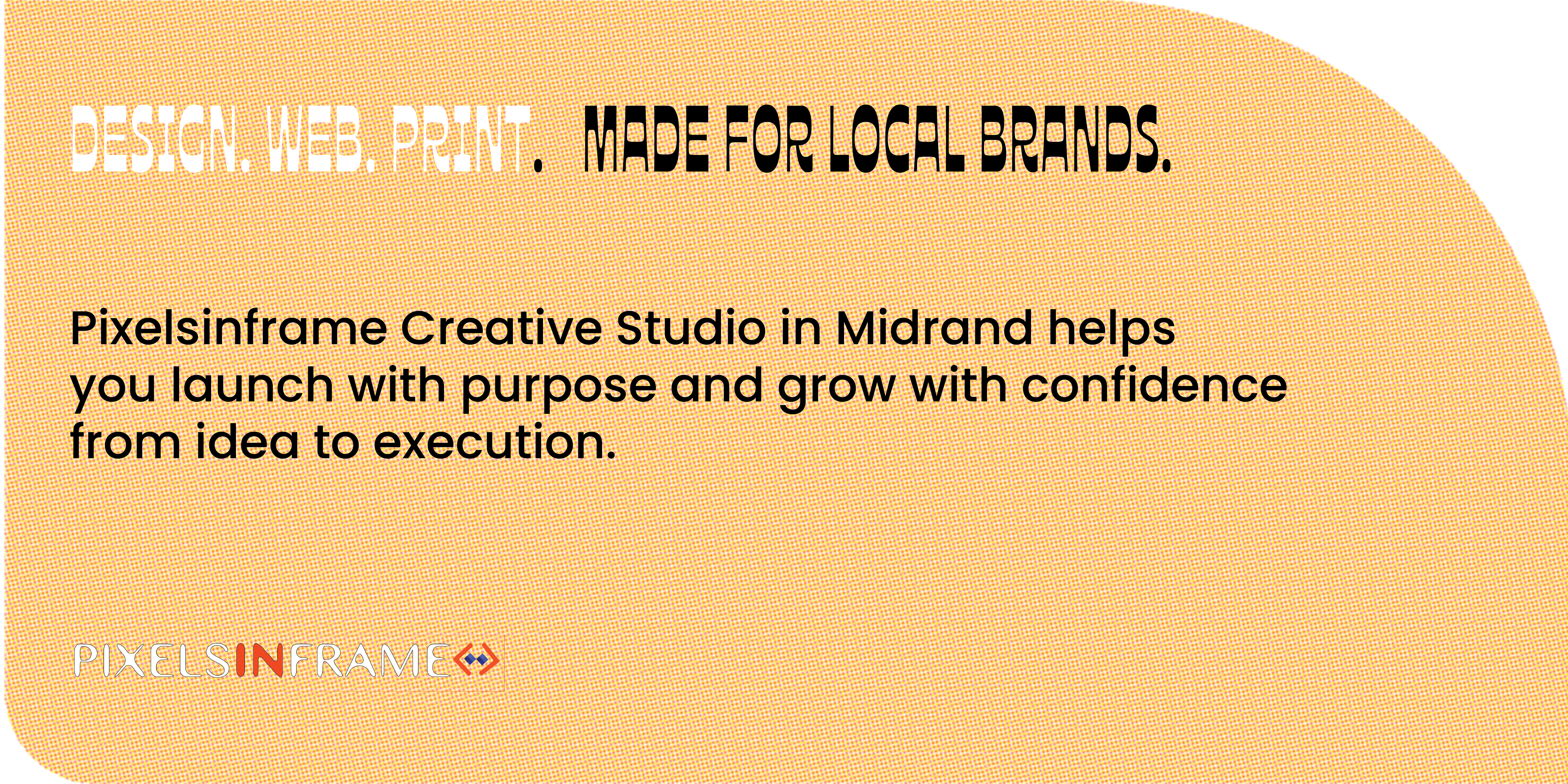 DESIGN. WEB. PRINT. MADE FOR LOCAL BRANDS.

Pixelsinframe Creative Studio in Midrand helps you launch with purpose and grow with confidence from idea to execution.

PIXELSINFRAME